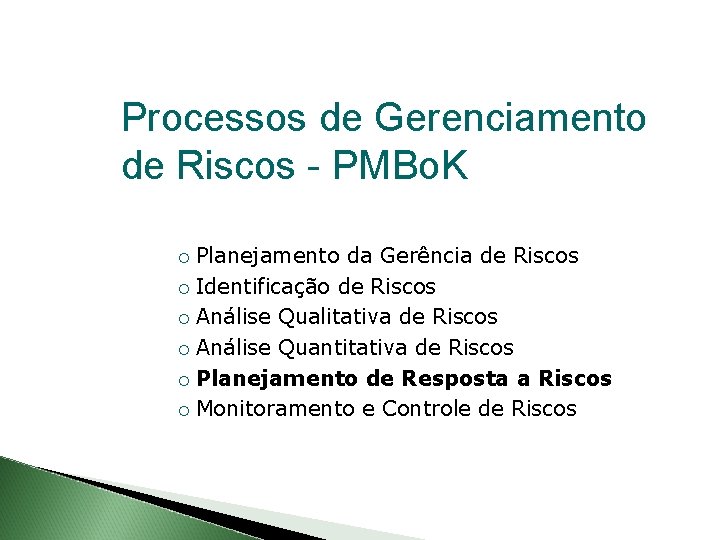 Processos de Gerenciamento de Riscos - PMBoK

• Planejamento da Gerência de Riscos
• Identificação de Riscos
• Análise Qualitativa de Riscos
• Análise Quantitativa de Riscos
• Planejamento de Resposta a Riscos
• Monitoramento e Controle de Riscos